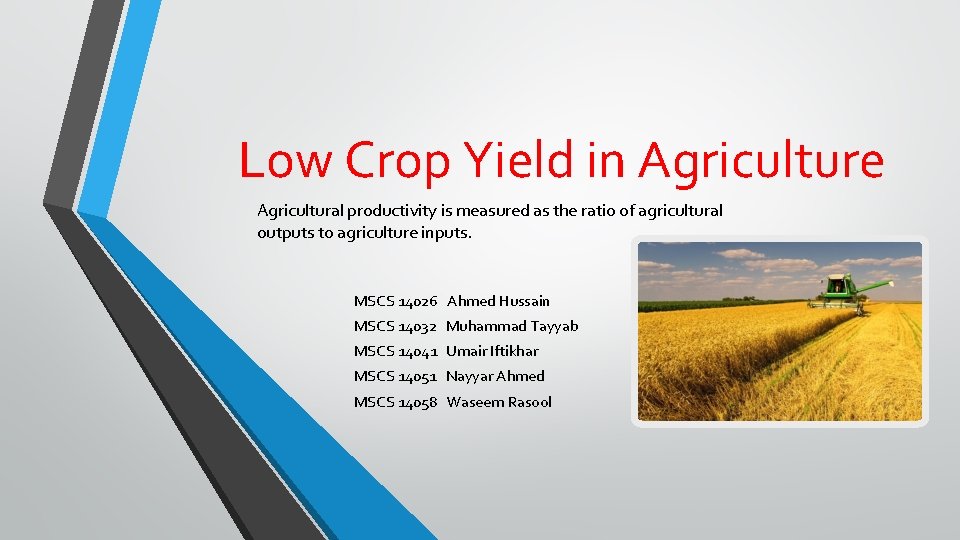 Low Crop Yield in Agriculture

Agricultural productivity is measured as the ratio of agricultural outputs to agriculture inputs.

MSCS 14026 Ahmed Hussain
MSCS 14032 Muhammad Tayyab
MSCS 14041 Umair Iftikhar
MSCS 14051 Nayyar Ahmed
MSCS 14058 Waseem Rasool